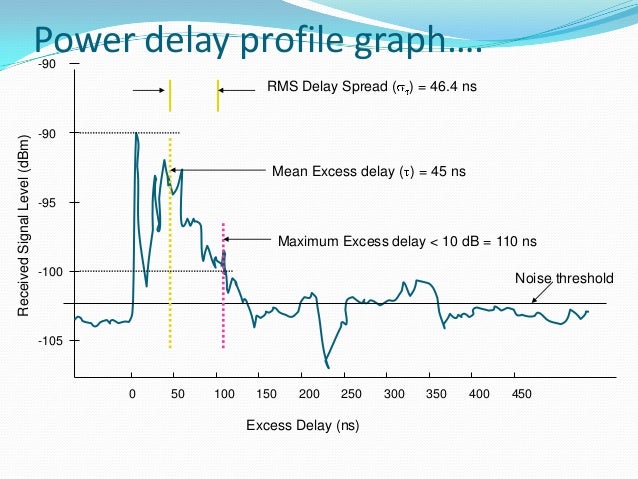 Power delay profile graph….

-90

RMS Delay Spread ($\sigma_\tau$) = 46.4 ns

-90

Mean Excess delay ($\tau$) = 45 ns

-95

Maximum Excess delay < 10 dB = 110 ns

-100

Noise threshold

-105

Received Signal Level (dBm)

0 50 100 150 200 250 300 350 400 450

Excess Delay (ns)